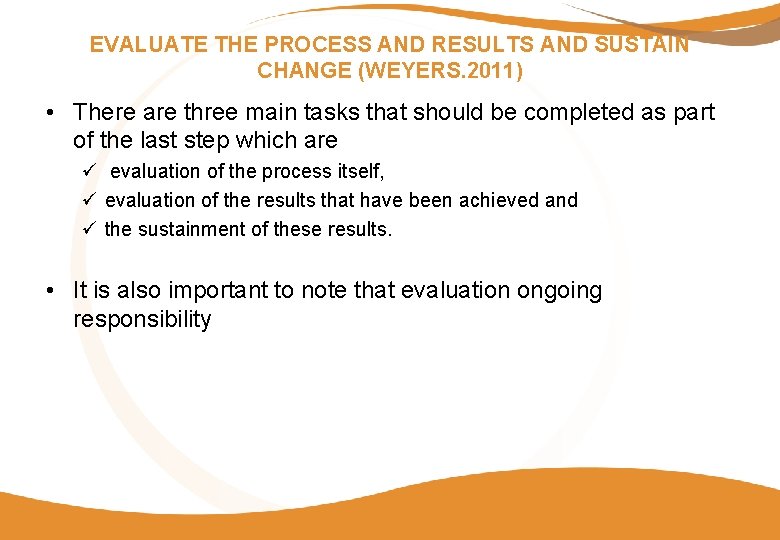 EVALUATE THE PROCESS AND RESULTS AND SUSTAIN CHANGE (WEYERS.2011)

• There are three main tasks that should be completed as part of the last step which are
✓ evaluation of the process itself,
✓ evaluation of the results that have been achieved and
✓ the sustainment of these results.

• It is also important to note that evaluation ongoing responsibility